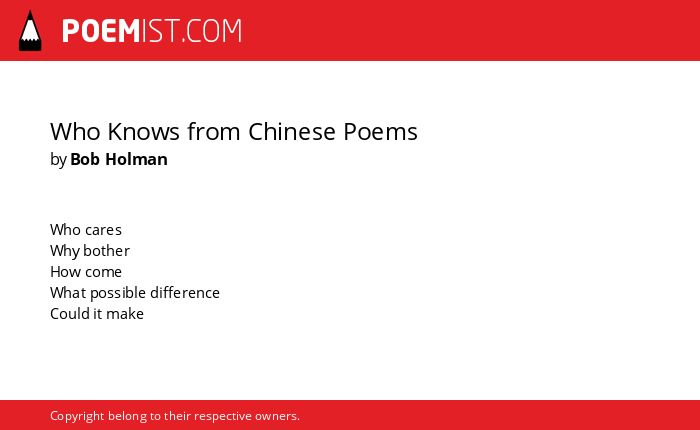 POEMIST.COM

Who Knows from Chinese Poems
by Bob Holman

Who cares
Why bother
How come
What possible difference
Could it make

Copyright belong to their respective owners.